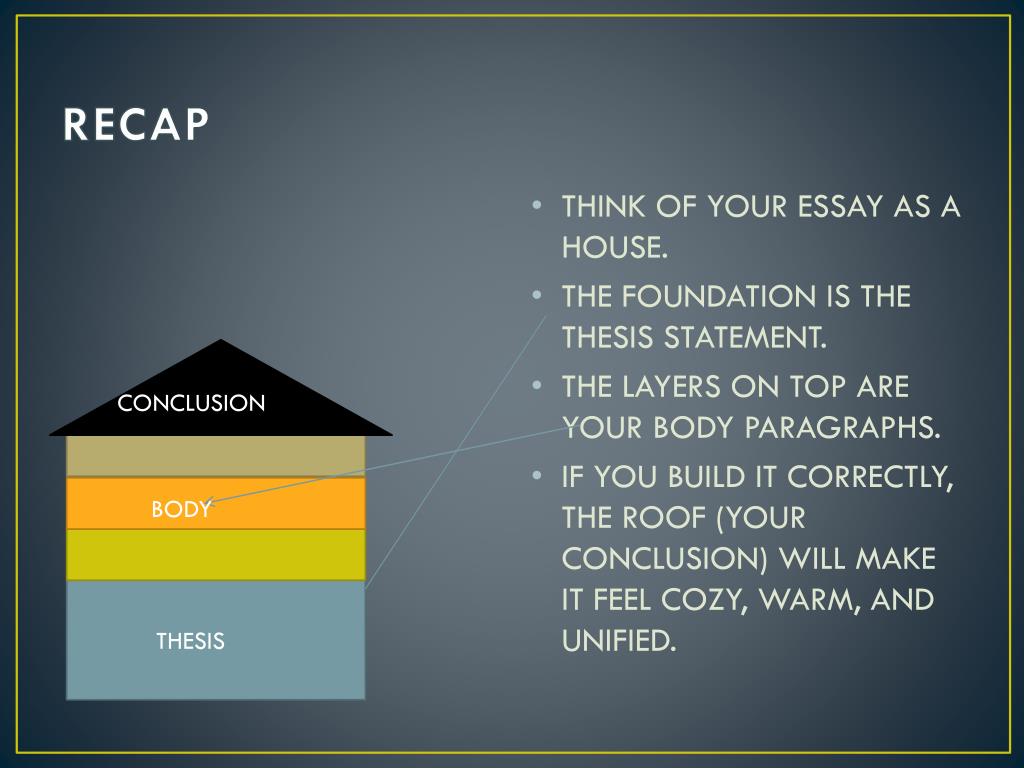 RECAP

CONCLUSION

BODY

THESIS

• THINK OF YOUR ESSAY AS A HOUSE.
• THE FOUNDATION IS THE THESIS STATEMENT.
• THE LAYERS ON TOP ARE YOUR BODY PARAGRAPHS.
• IF YOU BUILD IT CORRECTLY, THE ROOF (YOUR CONCLUSION) WILL MAKE IT FEEL COZY, WARM, AND UNIFIED.